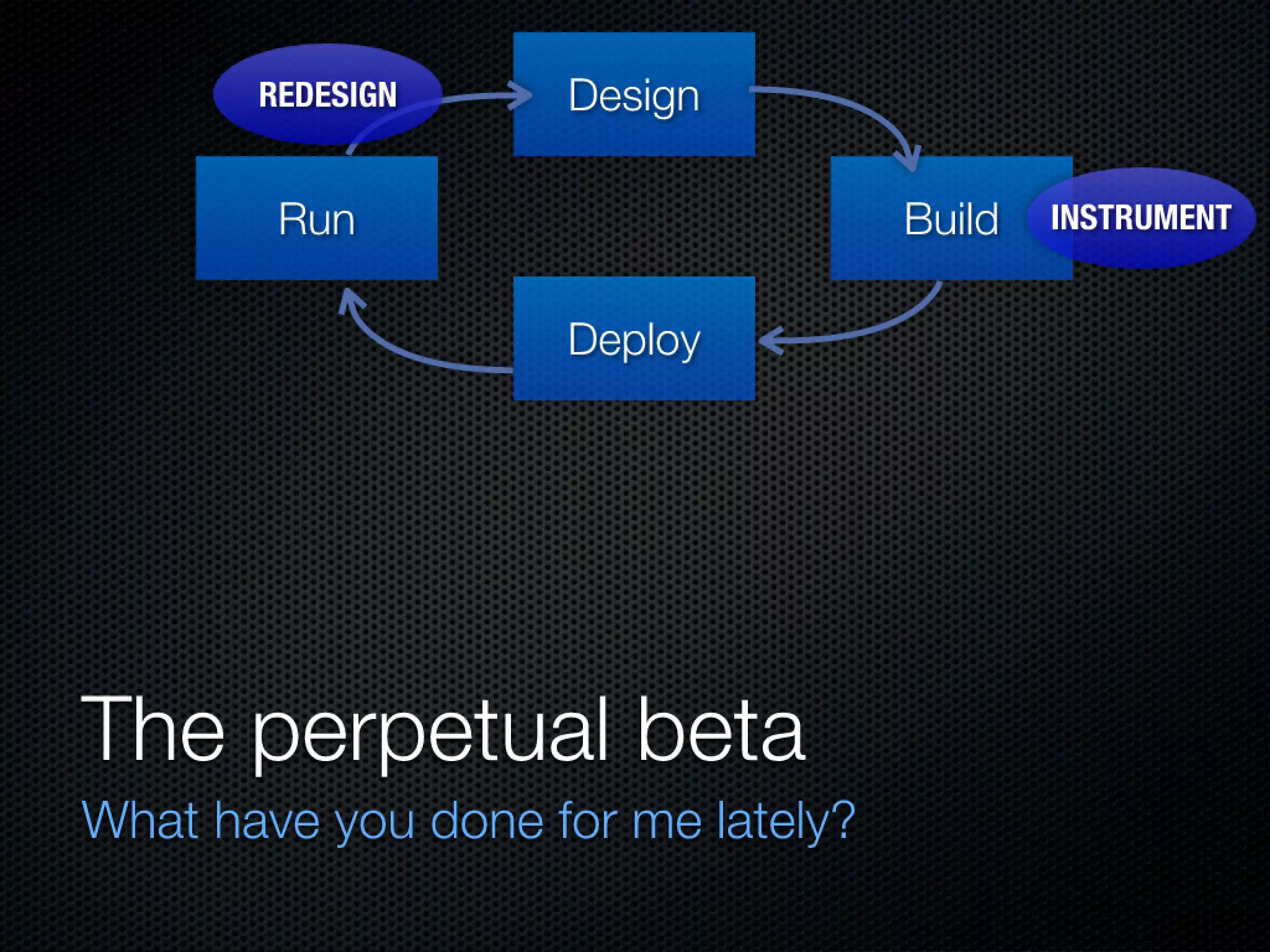 REDESIGN
Design
Run
Build
INSTRUMENT
Deploy

The perpetual beta
What have you done for me lately?